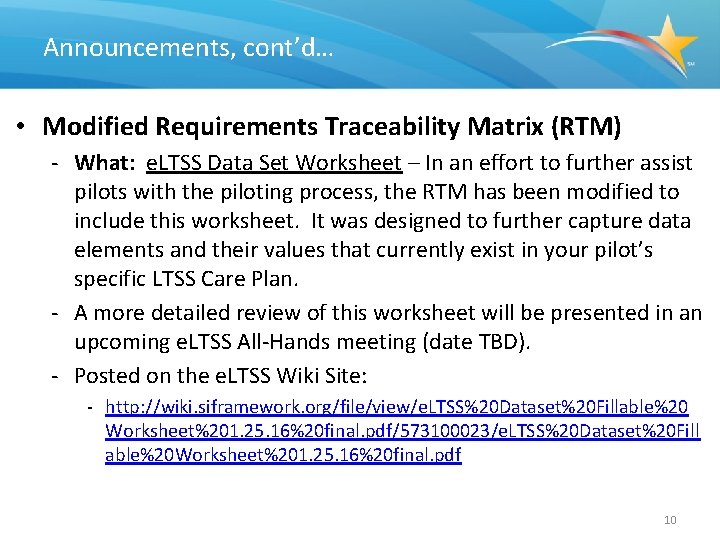 Announcements, cont'd…

SM

• Modified Requirements Traceability Matrix (RTM)

- What: eLTSS Data Set Worksheet – In an effort to further assist pilots with the piloting process, the RTM has been modified to include this worksheet. It was designed to further capture data elements and their values that currently exist in your pilot's specific LTSS Care Plan.

- A more detailed review of this worksheet will be presented in an upcoming eLTSS All-Hands meeting (date TBD).

- Posted on the eLTSS Wiki Site:

- http://wiki.siframework.org/file/view/eLTSS%20Dataset%20Fillable%20Worksheet%201.25.16%20final.pdf/573100023/eLTSS%20Dataset%20Fillable%20Worksheet%201.25.16%20final.pdf

10